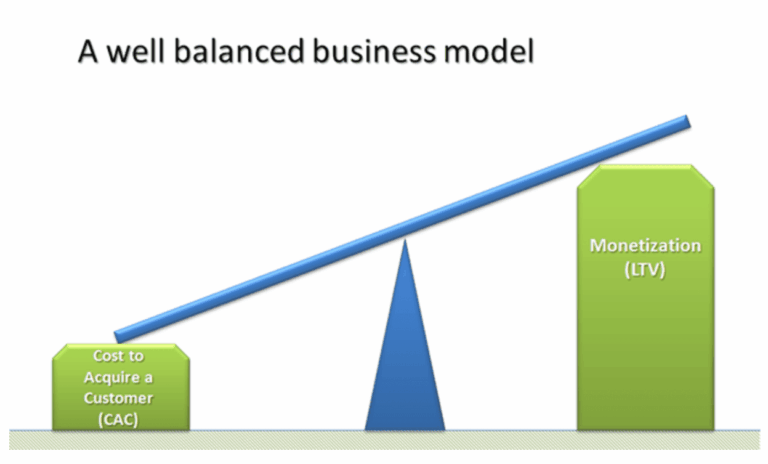 A well balanced business model

Cost to Acquire a Customer (CAC)

Monetization (LTV)